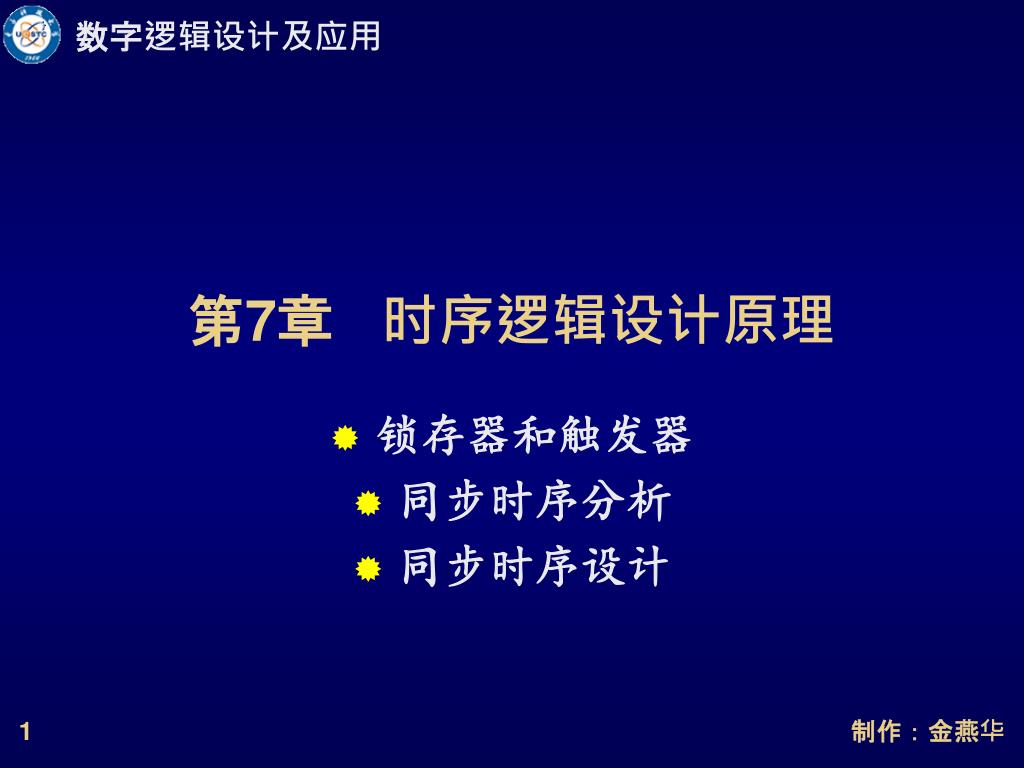 数字逻辑设计及应用

第7章　时序逻辑设计原理

锁存器和触发器
同步时序分析
同步时序设计

1

制作：金燕华